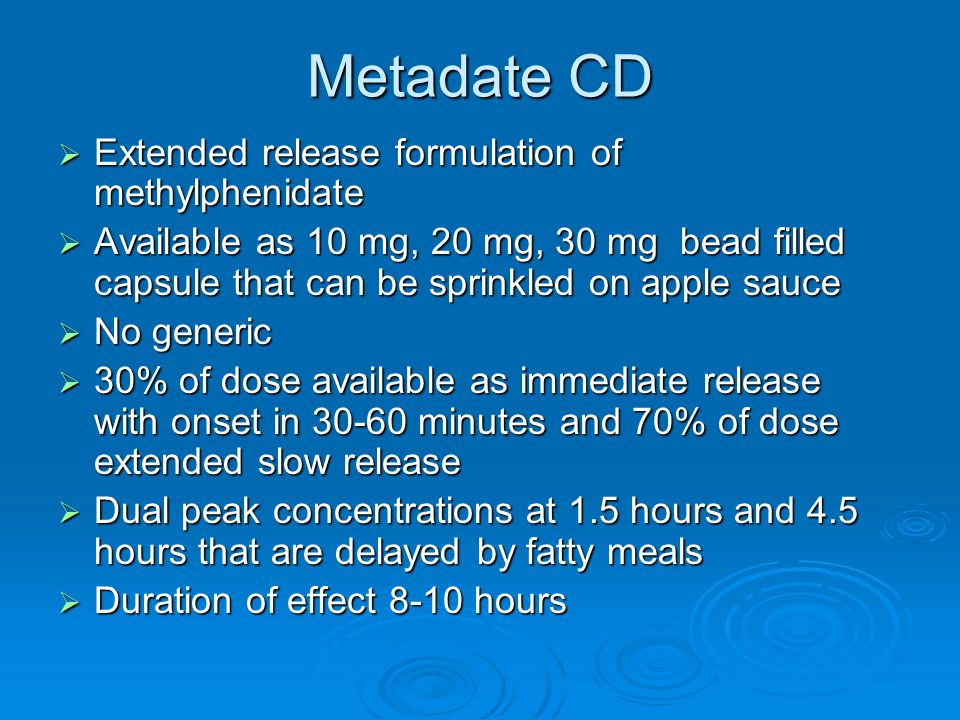 Metadate CD

➢ Extended release formulation of methylphenidate

➢ Available as 10 mg, 20 mg, 30 mg bead filled capsule that can be sprinkled on apple sauce

➢ No generic

➢ 30% of dose available as immediate release with onset in 30-60 minutes and 70% of dose extended slow release

➢ Dual peak concentrations at 1.5 hours and 4.5 hours that are delayed by fatty meals

➢ Duration of effect 8-10 hours